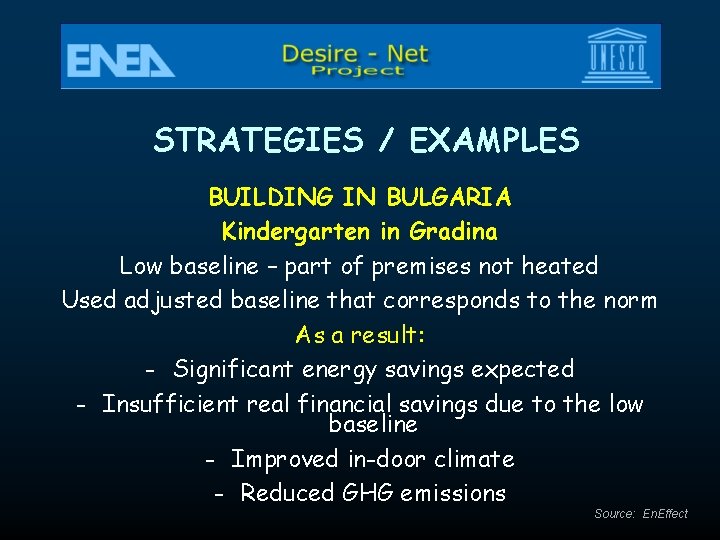 ENEA

Desire - Net
Project

UNESCO

STRATEGIES / EXAMPLES

BUILDING IN BULGARIA

Kindergarten in Gradina

Low baseline – part of premises not heated

Used adjusted baseline that corresponds to the norm

As a result:

- Significant energy savings expected

- Insufficient real financial savings due to the low baseline

- Improved in-door climate

- Reduced GHG emissions

Source: EnEffect